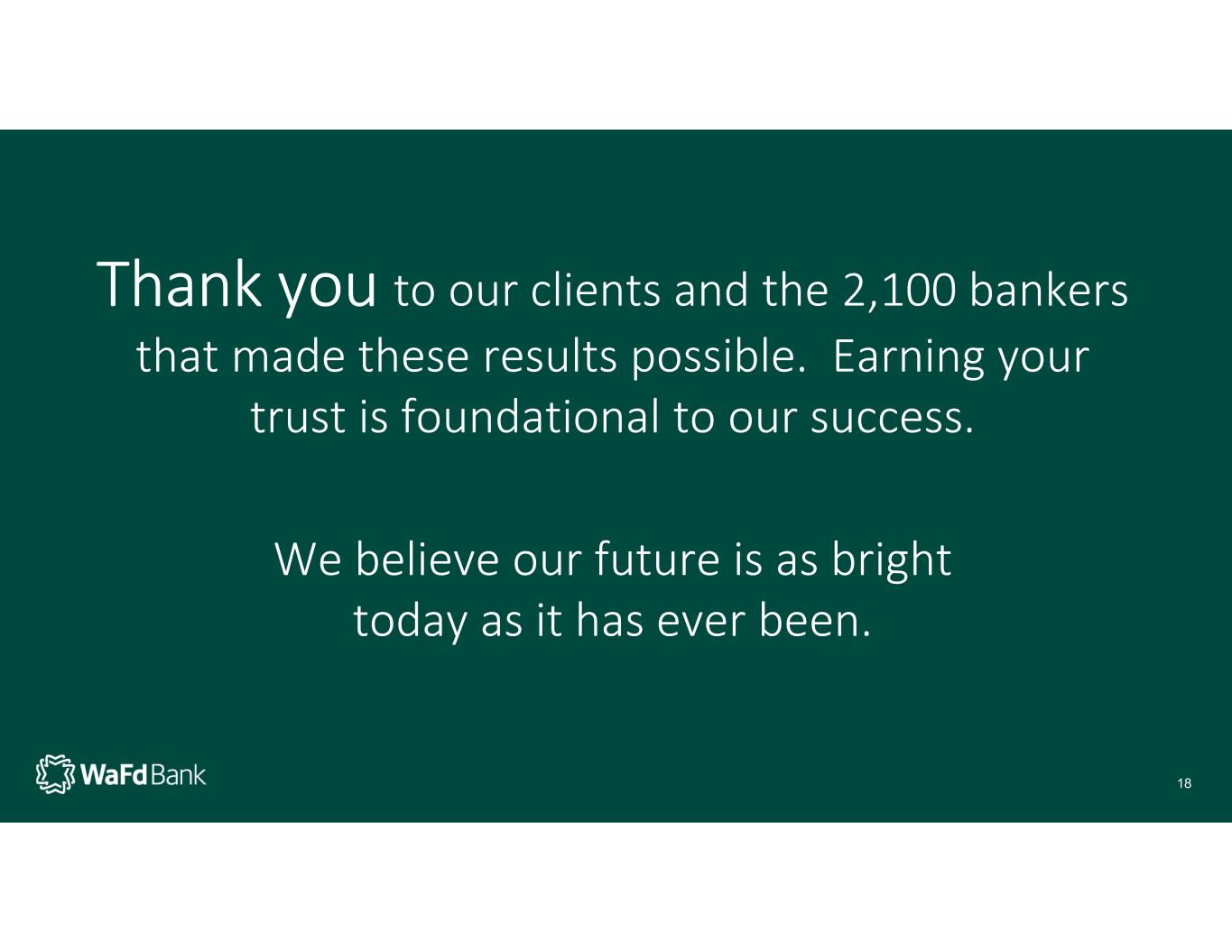 Thank you to our clients and the 2,100 bankers that made these results possible. Earning your trust is foundational to our success.

We believe our future is as bright today as it has ever been.

WaFd Bank

18